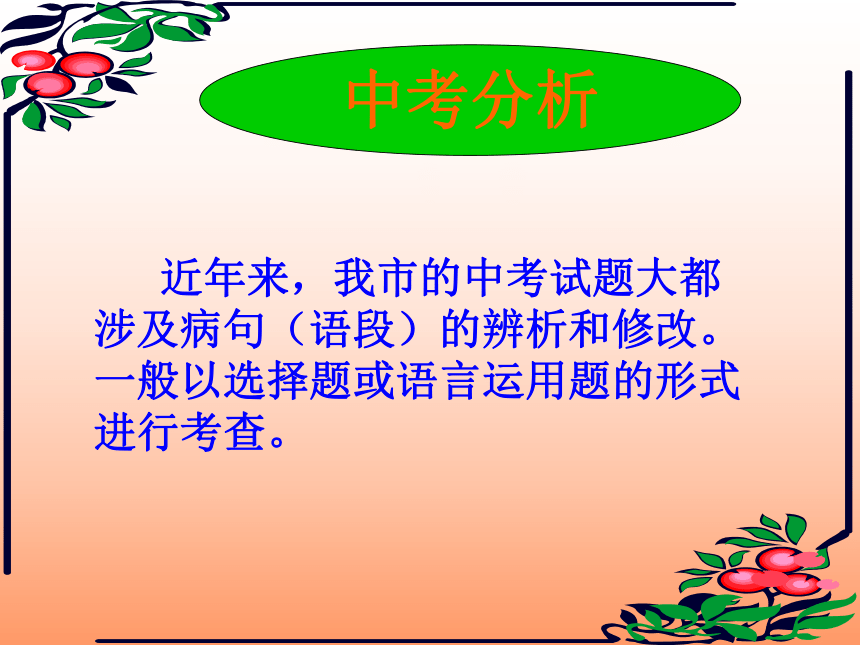 中考分析

近年来，我市的中考试题大都涉及病句（语段）的辨析和修改。一般以选择题或语言运用题的形式进行考查。